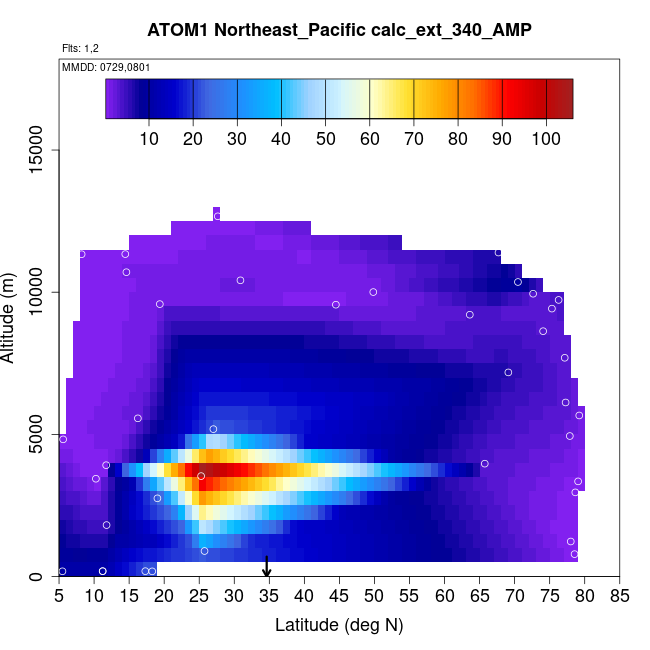 ATOM1 Northeast_Pacific calc_ext_340_AMP

Flts: 1,2

MMDD: 0729,0801

10 20 30 40 50 60 70 80 90 100

Altitude (m)

0
5000
10000
15000

5 10 15 20 25 30 35 40 45 50 55 60 65 70 75 80 85

Latitude (deg N)